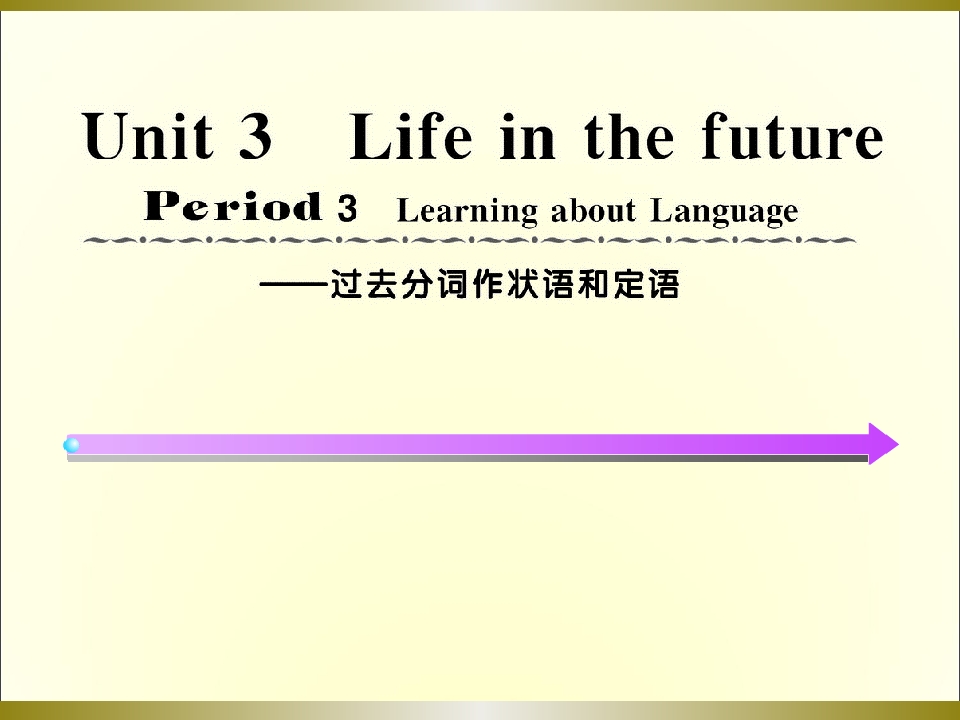 Unit 3 Life in the future

Period 3 Learning about Language

——过去分词作状语和定语